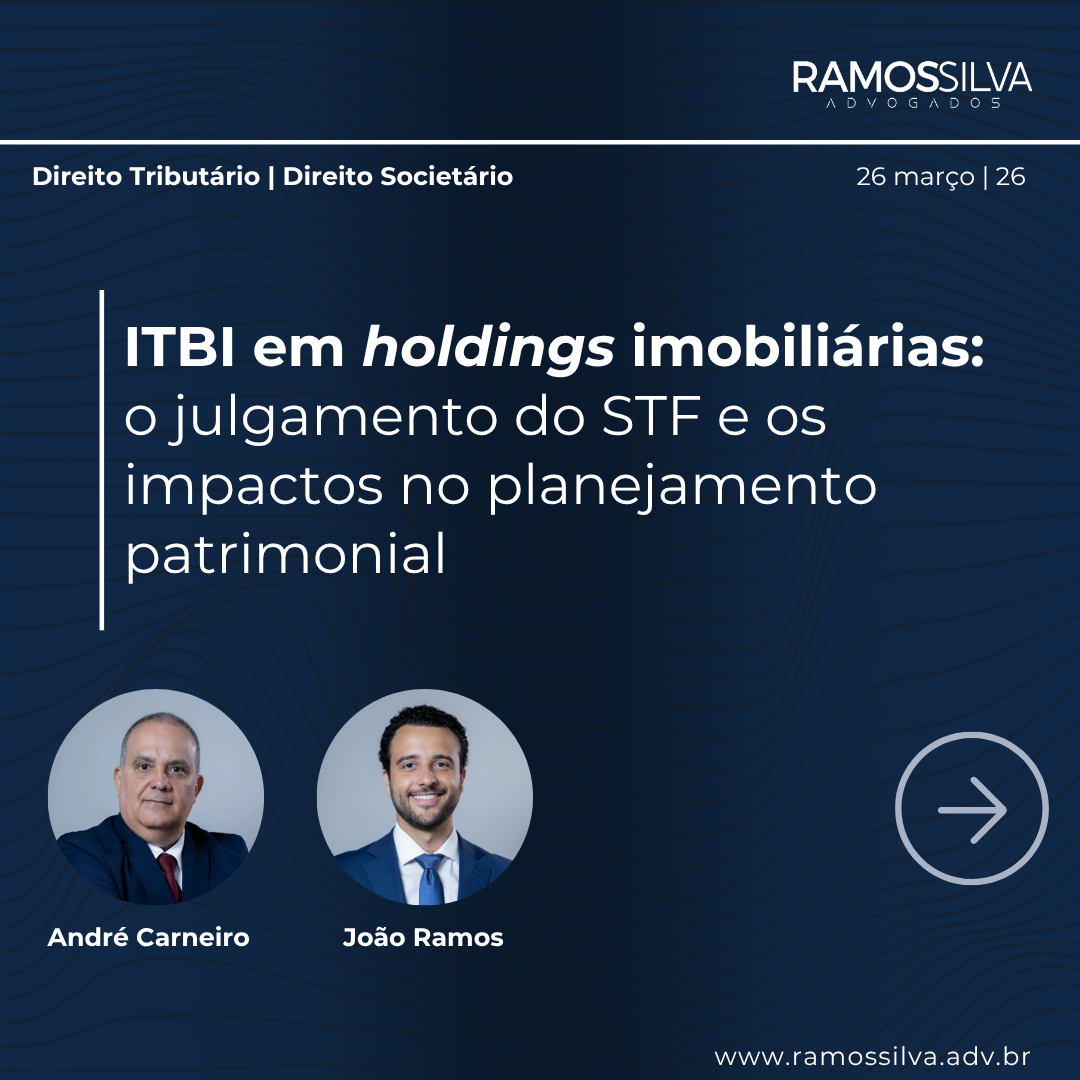 RAMOSSILVA
ADVOGADOS

Direito Tributário | Direito Societário

26 março | 26

ITBI em holdings imobiliárias: o julgamento do STF e os impactos no planejamento patrimonial

André Carneiro

João Ramos

www.ramossilva.adv.br